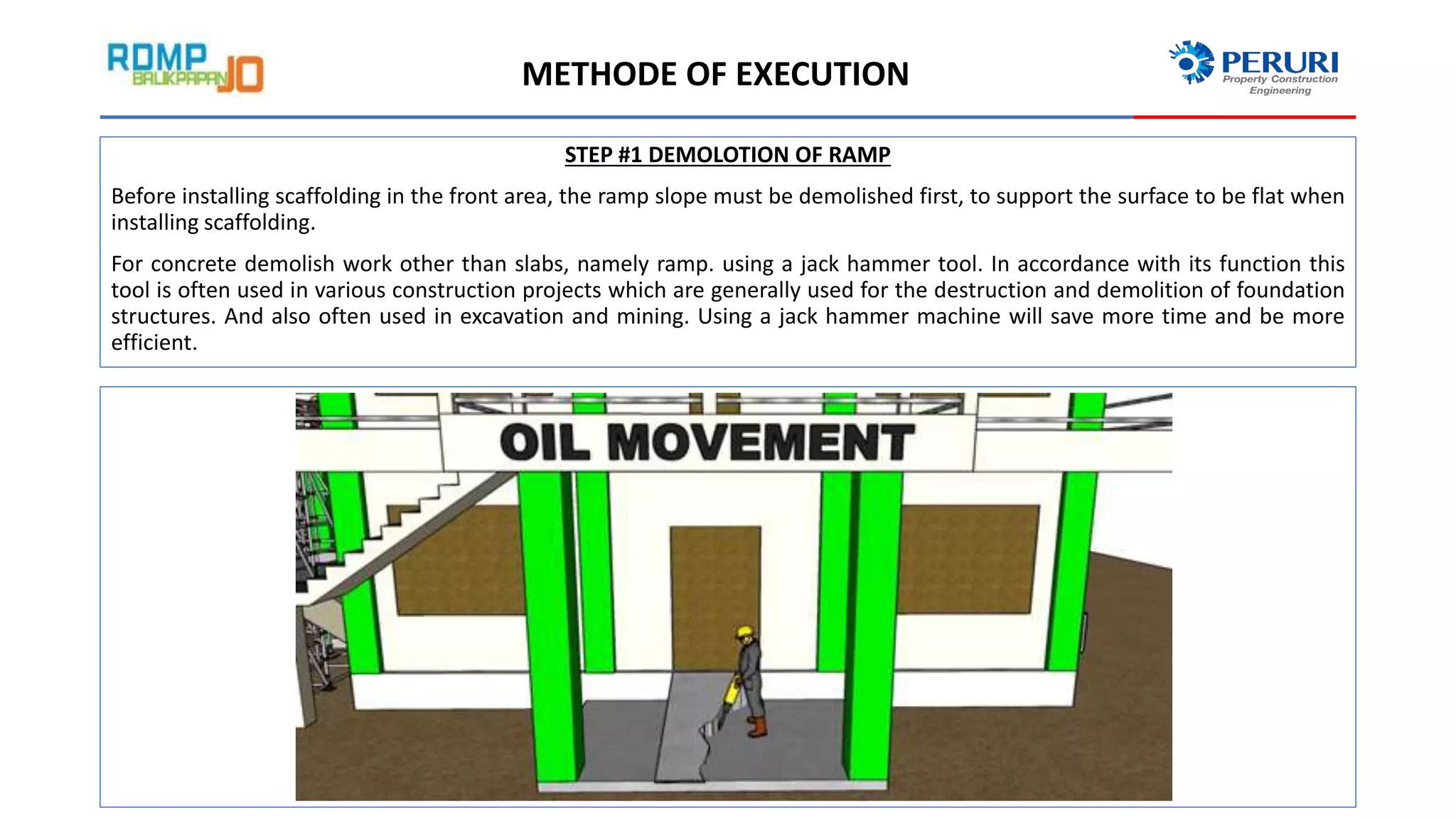 RDMP BALIKPAPAN JO

METHODE OF EXECUTION

PERURI Property Construction Engineering

STEP #1 DEMOLOTION OF RAMP

Before installing scaffolding in the front area, the ramp slope must be demolished first, to support the surface to be flat when installing scaffolding.

For concrete demolish work other than slabs, namely ramp. using a jack hammer tool. In accordance with its function this tool is often used in various construction projects which are generally used for the destruction and demolition of foundation structures. And also often used in excavation and mining. Using a jack hammer machine will save more time and be more efficient.

OIL MOVEMENT